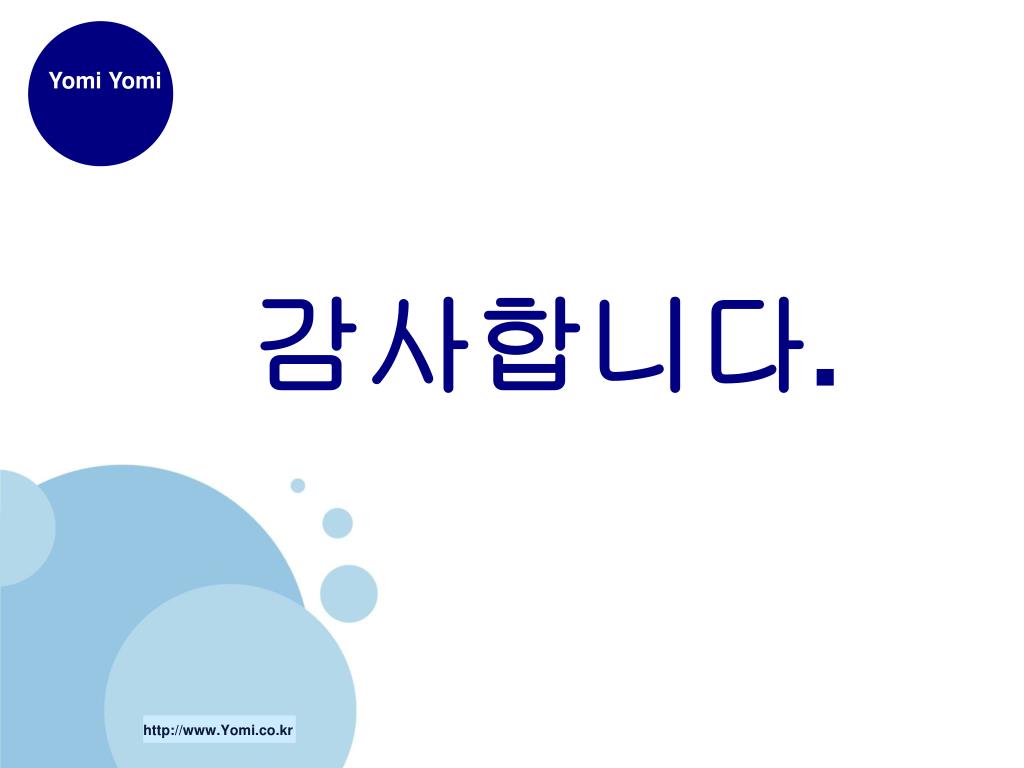 Yomi Yomi

감사합니다.

http://www.Yomi.co.kr